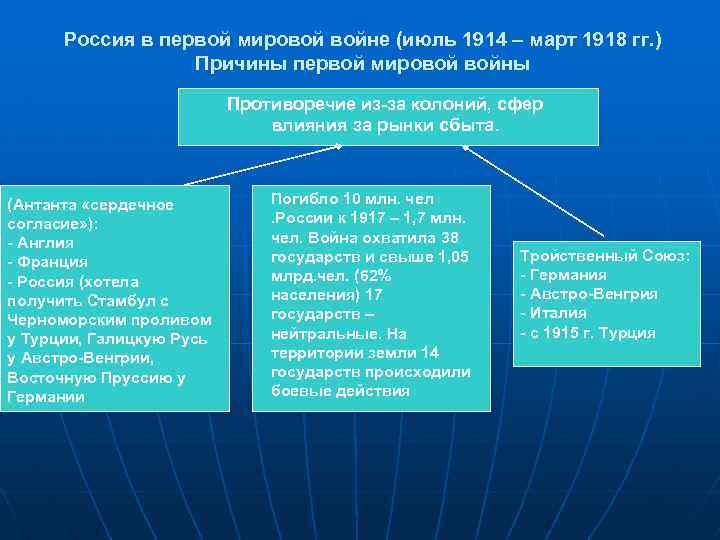 Россия в первой мировой войне (июль 1914 – март 1918 гг.)
Причины первой мировой войны

Противоречие из-за колоний, сфер влияния за рынки сбыта.

(Антанта «сердечное согласие»):
- Англия
- Франция
- Россия (хотела получить Стамбул с Черноморским проливом у Турции, Галицкую Русь у Австро-Венгрии, Восточную Пруссию у Германии

Погибло 10 млн. чел .России к 1917 – 1,7 млн. чел. Война охватила 38 государств и свыше 1,05 млрд.чел. (62% населения) 17 государств – нейтральные. На территории земли 14 государств происходили боевые действия

Тройственный Союз:
- Германия
- Австро-Венгрия
- Италия
- с 1915 г. Турция